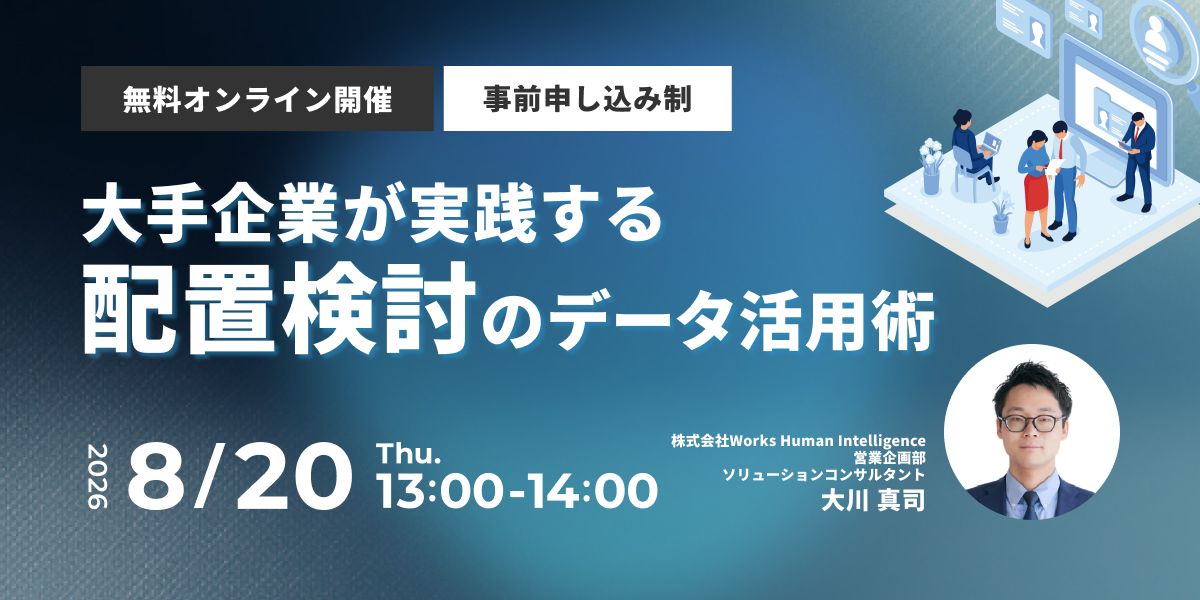 無料オンライン開催

事前申し込み制

大手企業が実践する
配置検討のデータ活用術

2026 8/20 Thu. 13:00-14:00

株式会社Works Human Intelligence
営業企画部
ソリューションコンサルタント
大川 真司